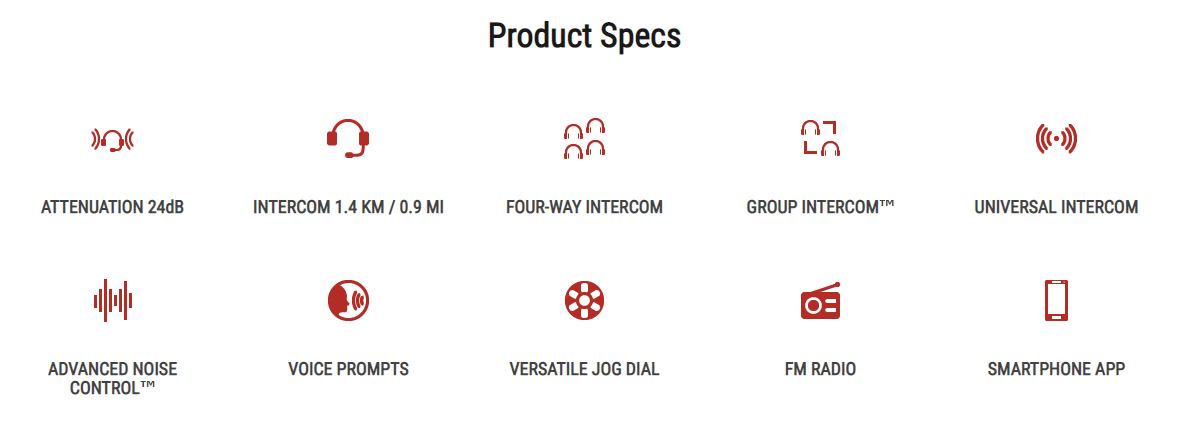 Product Specs

ATTENUATION 24dB

INTERCOM 1.4 KM / 0.9 MI

FOUR-WAY INTERCOM

GROUP INTERCOM™

UNIVERSAL INTERCOM

ADVANCED NOISE CONTROL™

VOICE PROMPTS

VERSATILE JOG DIAL

FM RADIO

SMARTPHONE APP